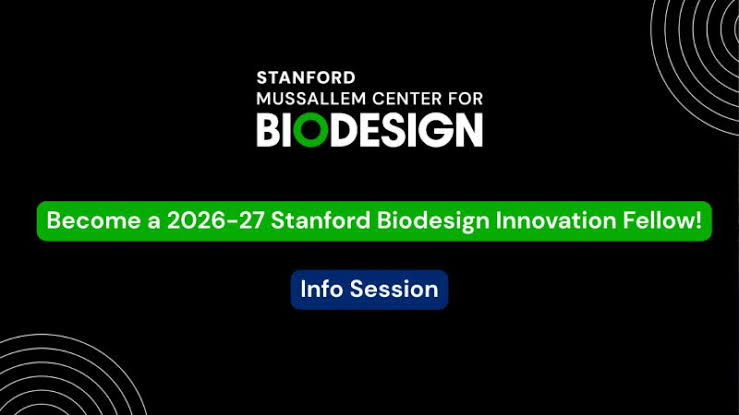 STANFORD
MUSSALLEM CENTER FOR
BIODESIGN

Become a 2026-27 Stanford Biodesign Innovation Fellow!

Info Session